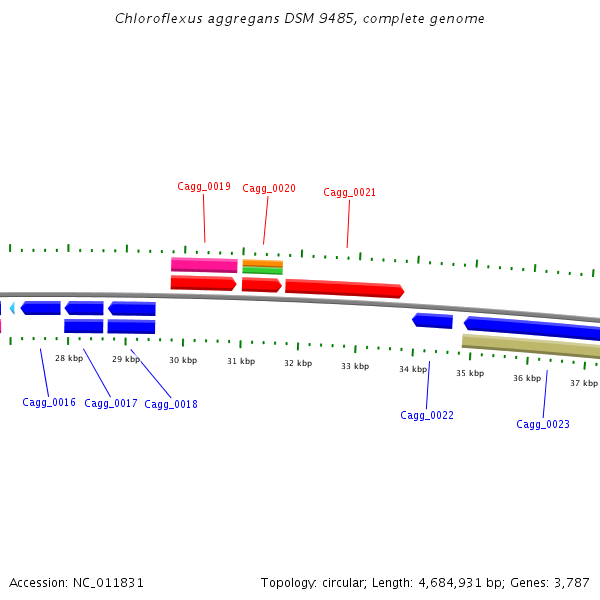 Chloroflexus aggregans DSM 9485, complete genome

Cagg_0019 Cagg_0020 Cagg_0021

28 kbp 29 kbp 30 kbp 31 kbp 32 kbp 33 kbp 34 kbp 35 kbp 36 kbp 37 kbp

Cagg_0016 Cagg_0017 Cagg_0018 Cagg_0022 Cagg_0023

Accession: NC_011831

Topology: circular; Length: 4,684,931 bp; Genes: 3,787